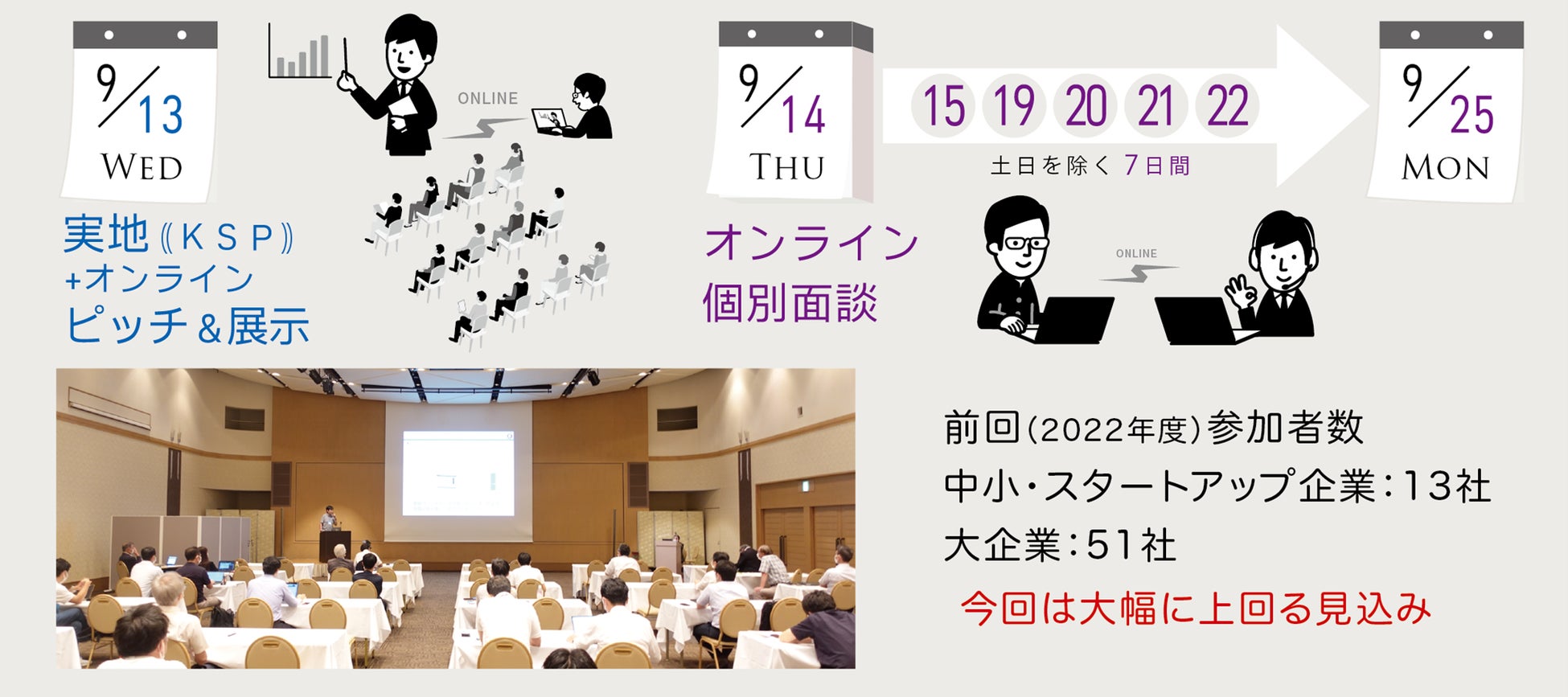 9/13
WED

ONLINE

実地《KSP》
+オンライン
ピッチ＆展示

9/14
THU

15 19 20 21 22

土日を除く 7日間

9/25
MON

オンライン
個別面談

ONLINE

前回(2022年度)参加者数
中小・スタートアップ企業：13社
大企業：51社
今回は大幅に上回る見込み